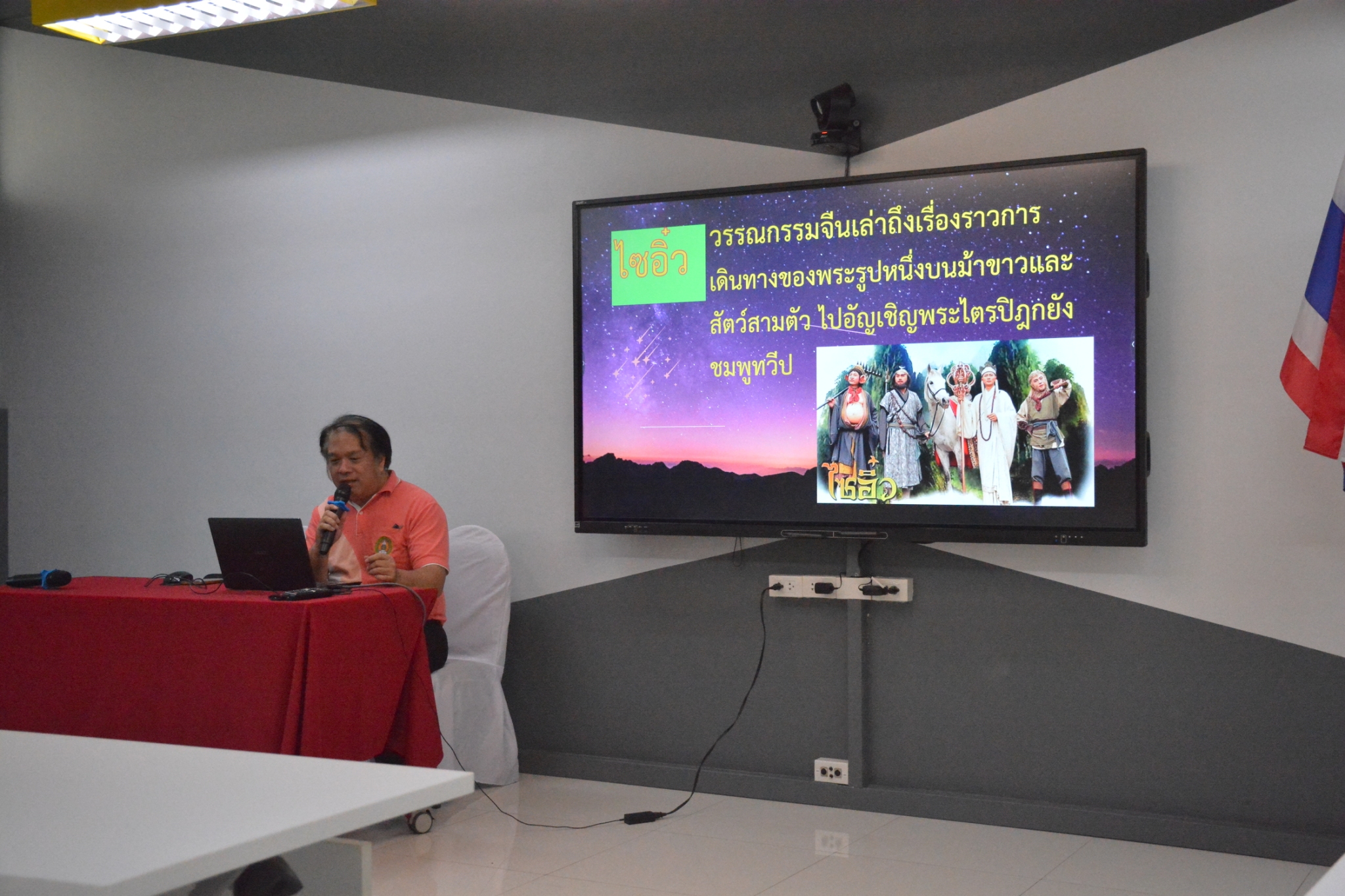 ไซอิ๋ว

วรรณกรรมจีนเล่าถึงเรื่องราวการเดินทางของพระรูปหนึ่งบนม้าขาวและสัตว์สามตัว ไปอัญเชิญพระไตรปิฎกยังชมพูทวีป

ไซอิ๋ว